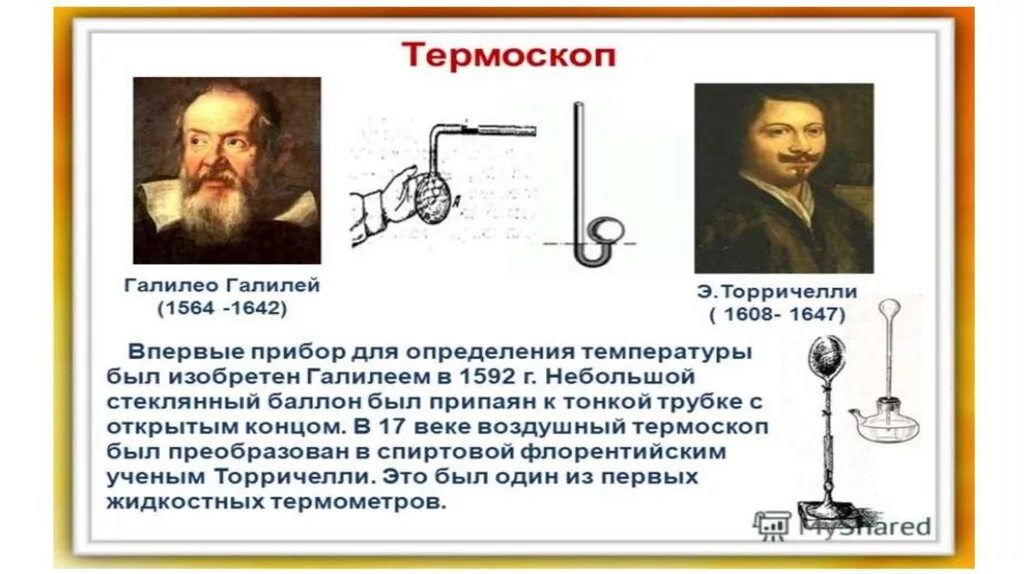 Термоскоп

A

Галилео Галилей
(1564 -1642)

Э.Торричелли
( 1608- 1647)

Впервые прибор для определения температуры был изобретен Галилеем в 1592 г. Небольшой стеклянный баллон был припаян к тонкой трубке с открытым концом. В 17 веке воздушный термоскоп был преобразован в спиртовой флорентийским ученым Торричелли. Это был один из первых жидкостных термометров.

MyShared